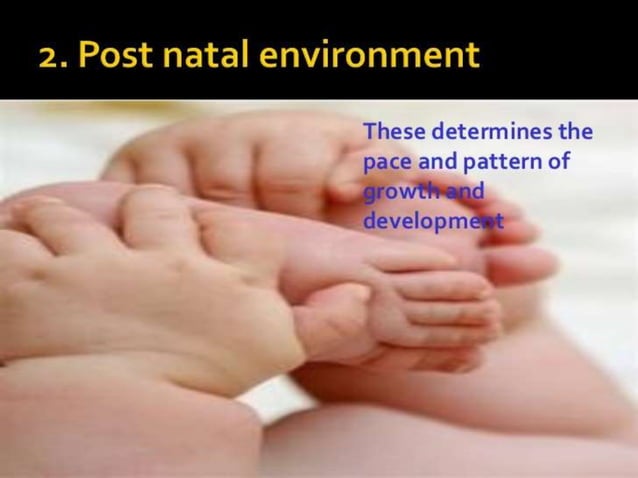 2. Post natal environment

These determines the pace and pattern of growth and development